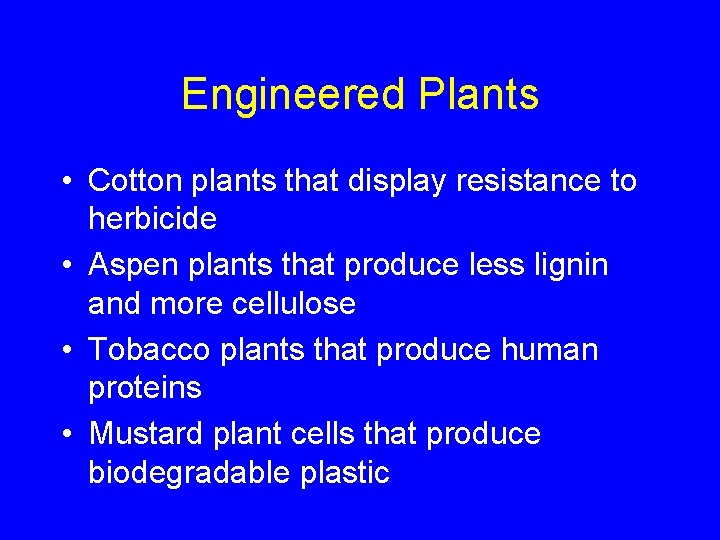 Engineered Plants

• Cotton plants that display resistance to herbicide
• Aspen plants that produce less lignin and more cellulose
• Tobacco plants that produce human proteins
• Mustard plant cells that produce biodegradable plastic